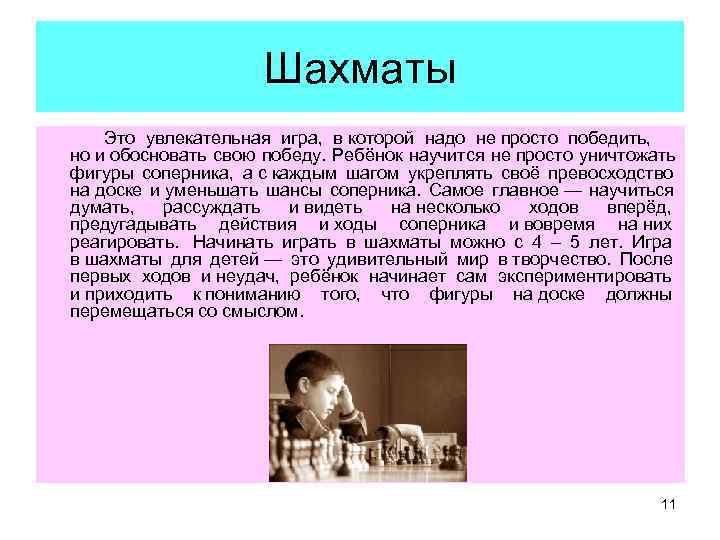 Шахматы

Это увлекательная игра, в которой надо не просто победить, но и обосновать свою победу. Ребёнок научится не просто уничтожать фигуры соперника, а с каждым шагом укреплять своё превосходство на доске и уменьшать шансы соперника. Самое главное — научиться думать, рассуждать и видеть на несколько ходов вперёд, предугадывать действия и ходы соперника и вовремя на них реагировать. Начинать играть в шахматы можно с 4 – 5 лет. Игра в шахматы для детей — это удивительный мир в творчество. После первых ходов и неудач, ребёнок начинает сам экспериментировать и приходить к пониманию того, что фигуры на доске должны перемещаться со смыслом.

11